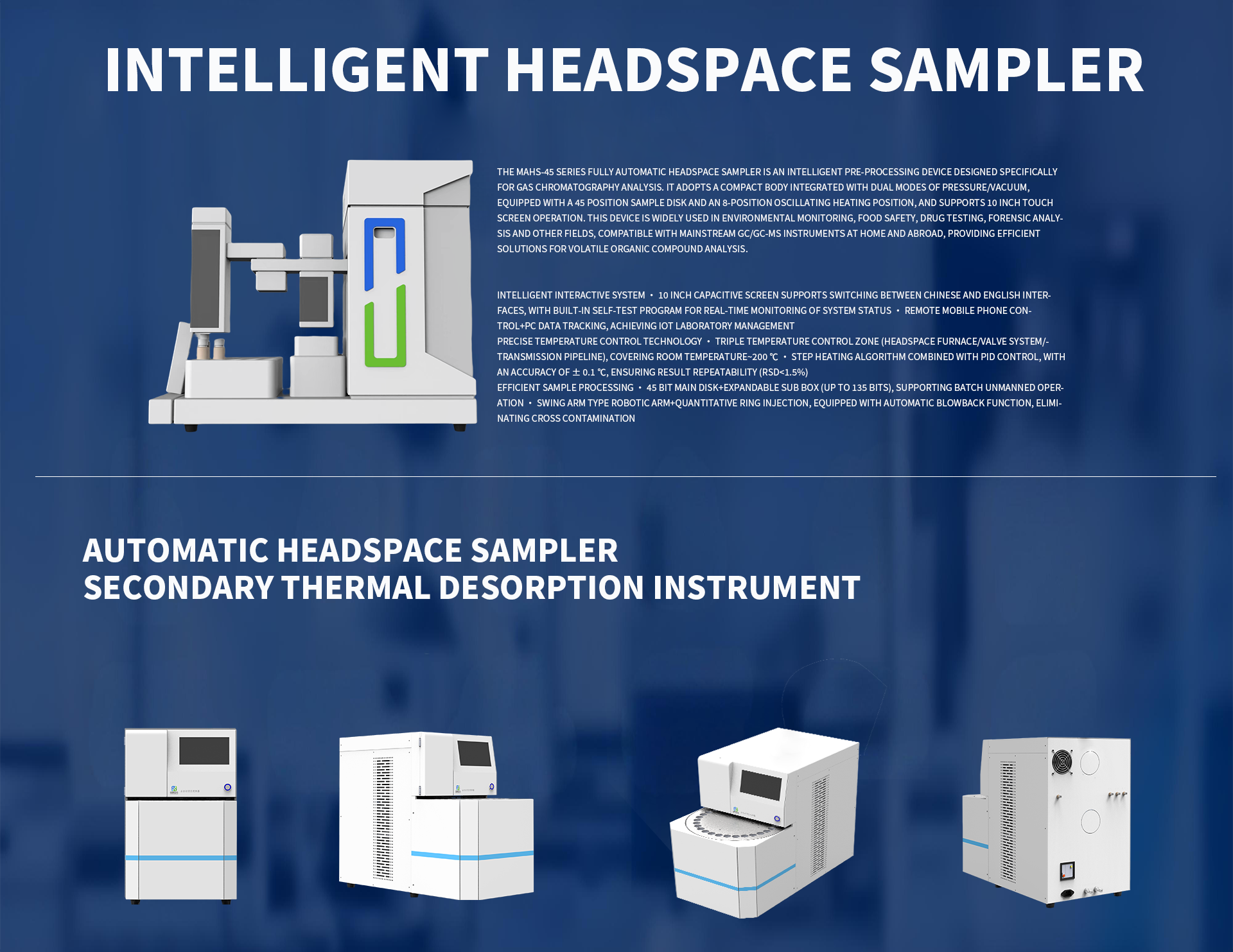 INTELLIGENT HEADSPACE SAMPLER

THE MAHS-45 SERIES FULLY AUTOMATIC HEADSPACE SAMPLER IS AN INTELLIGENT PRE-PROCESSING DEVICE DESIGNED SPECIFICALLY FOR GAS CHROMATOGRAPHY ANALYSIS. IT ADOPTS A COMPACT BODY INTEGRATED WITH DUAL MODES OF PRESSURE/VACUUM, EQUIPPED WITH A 45 POSITION SAMPLE DISK AND AN 8-POSITION OSCILLATING HEATING POSITION, AND SUPPORTS 10 INCH TOUCH SCREEN OPERATION. THIS DEVICE IS WIDELY USED IN ENVIRONMENTAL MONITORING, FOOD SAFETY, DRUG TESTING, FORENSIC ANALYSIS AND OTHER FIELDS, COMPATIBLE WITH MAINSTREAM GC/GC-MS INSTRUMENTS AT HOME AND ABROAD, PROVIDING EFFICIENT SOLUTIONS FOR VOLATILE ORGANIC COMPOUND ANALYSIS.

INTELLIGENT INTERACTIVE SYSTEM • 10 INCH CAPACITIVE SCREEN SUPPORTS SWITCHING BETWEEN CHINESE AND ENGLISH INTERFACES, WITH BUILT-IN SELF-TEST PROGRAM FOR REAL-TIME MONITORING OF SYSTEM STATUS • REMOTE MOBILE PHONE CONTROL+PC DATA TRACKING, ACHIEVING IOT LABORATORY MANAGEMENT
PRECISE TEMPERATURE CONTROL TECHNOLOGY • TRIPLE TEMPERATURE CONTROL ZONE (HEADSPACE FURNACE/VALVE SYSTEM/-TRANSMISSION PIPELINE), COVERING ROOM TEMPERATURE~200 ℃ • STEP HEATING ALGORITHM COMBINED WITH PID CONTROL, WITH AN ACCURACY OF ± 0.1 ℃, ENSURING RESULT REPEATABILITY (RSD<1.5%)
EFFICIENT SAMPLE PROCESSING • 45 BIT MAIN DISK+EXPANDABLE SUB BOX (UP TO 135 BITS), SUPPORTING BATCH UNMANNED OPERATION • SWING ARM TYPE ROBOTIC ARM+QUANTITATIVE RING INJECTION, EQUIPPED WITH AUTOMATIC BLOWBACK FUNCTION, ELIMINATING CROSS CONTAMINATION

AUTOMATIC HEADSPACE SAMPLER
SECONDARY THERMAL DESORPTION INSTRUMENT